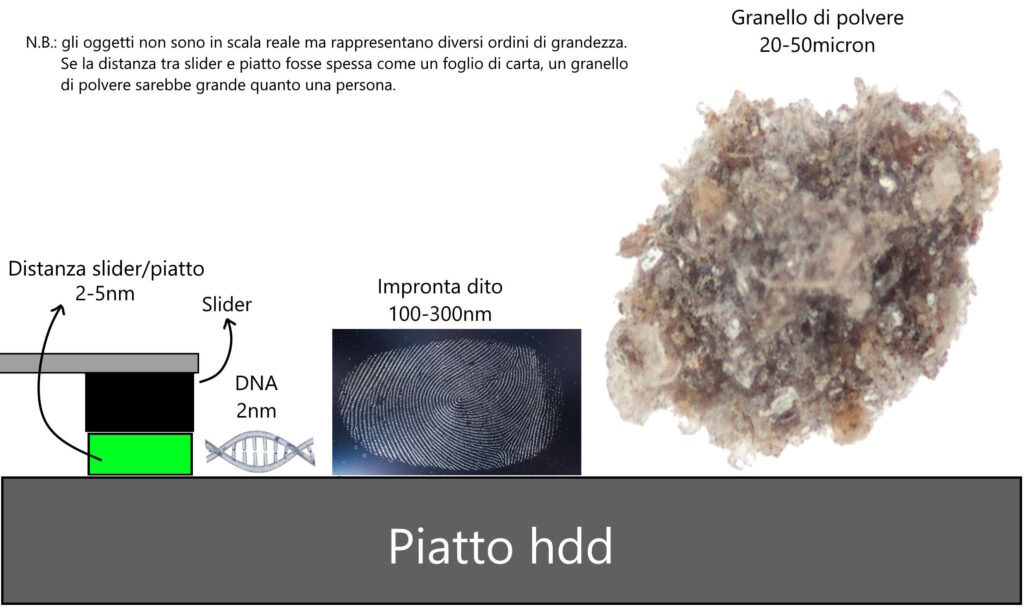 N.B.: gli oggetti non sono in scala reale ma rappresentano diversi ordini di grandezza. Se la distanza tra slider e piatto fosse spessa come un foglio di carta, un granello di polvere sarebbe grande quanto una persona.

Granello di polvere
20-50micron

Distanza slider/piatto
2-5nm

Slider

DNA
2nm

Impronta dito
100-300nm

Piatto hdd